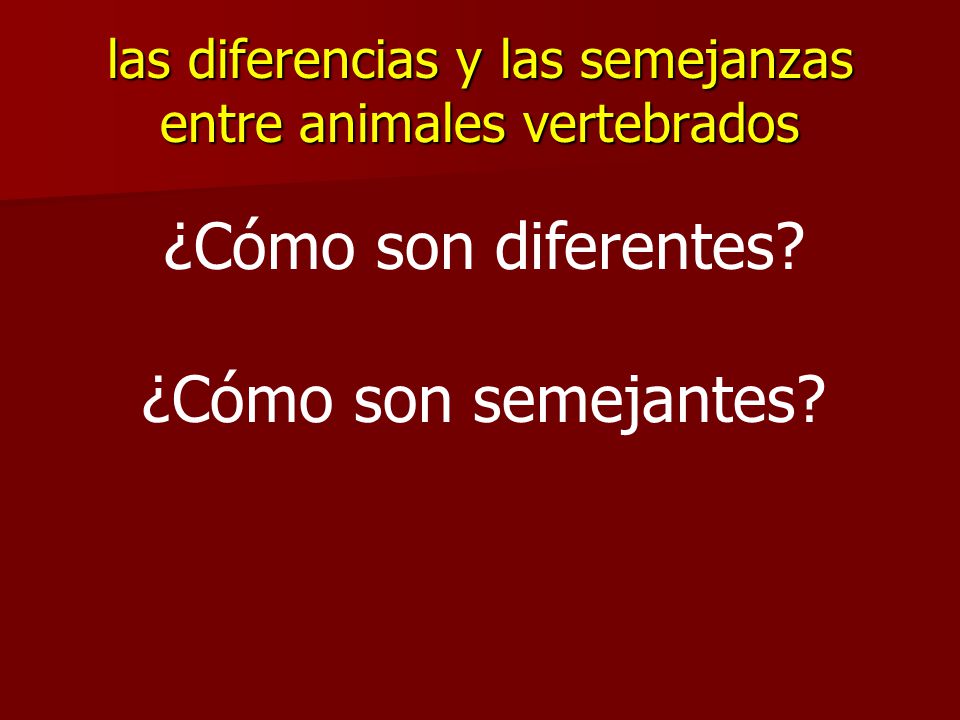 las diferencias y las semejanzas entre animales vertebrados

¿Cómo son diferentes?

¿Cómo son semejantes?